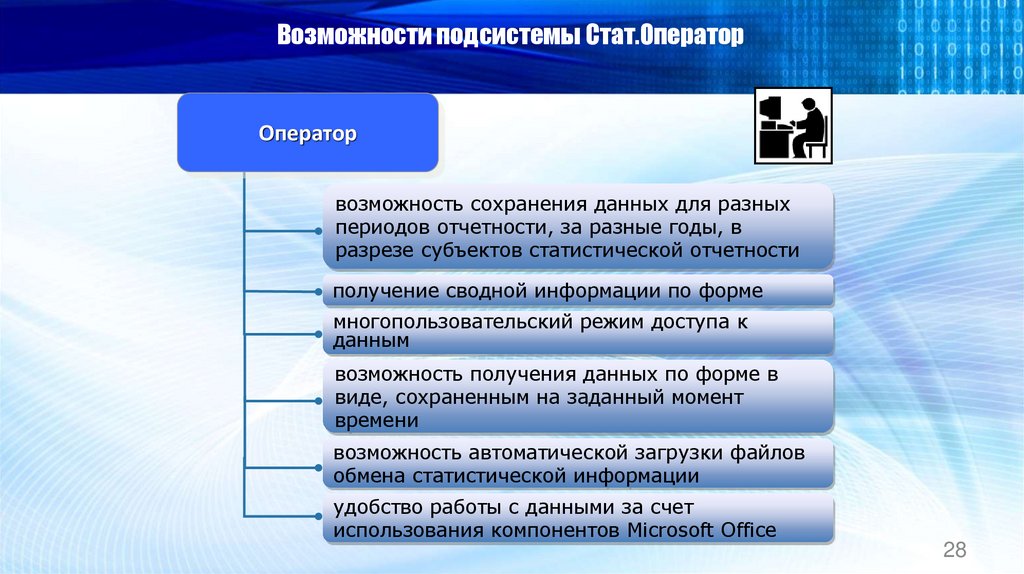 Возможности подсистемы Стат.Оператор

Оператор

возможность сохранения данных для разных периодов отчетности, за разные годы, в разрезе субъектов статистической отчетности

получение сводной информации по форме

многопользовательский режим доступа к данным

возможность получения данных по форме в виде, сохраненным на заданный момент времени

возможность автоматической загрузки файлов обмена статистической информации

удобство работы с данными за счет использования компонентов Microsoft Office

28